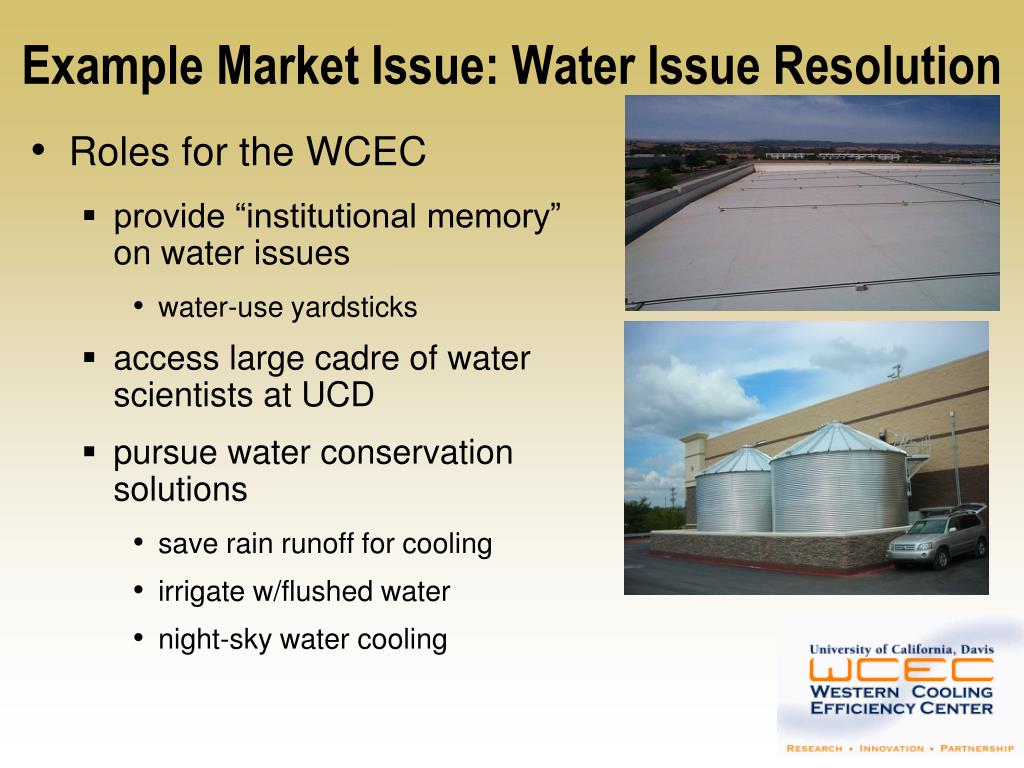 Example Market Issue: Water Issue Resolution

• Roles for the WCEC

▪ provide “institutional memory” on water issues

• water-use yardsticks

▪ access large cadre of water scientists at UCD

▪ pursue water conservation solutions

• save rain runoff for cooling

• irrigate w/flushed water

• night-sky water cooling

University of California, Davis
WCEC
WESTERN COOLING
EFFICIENCY CENTER
RESEARCH • INNOVATION • PARTNERSHIP